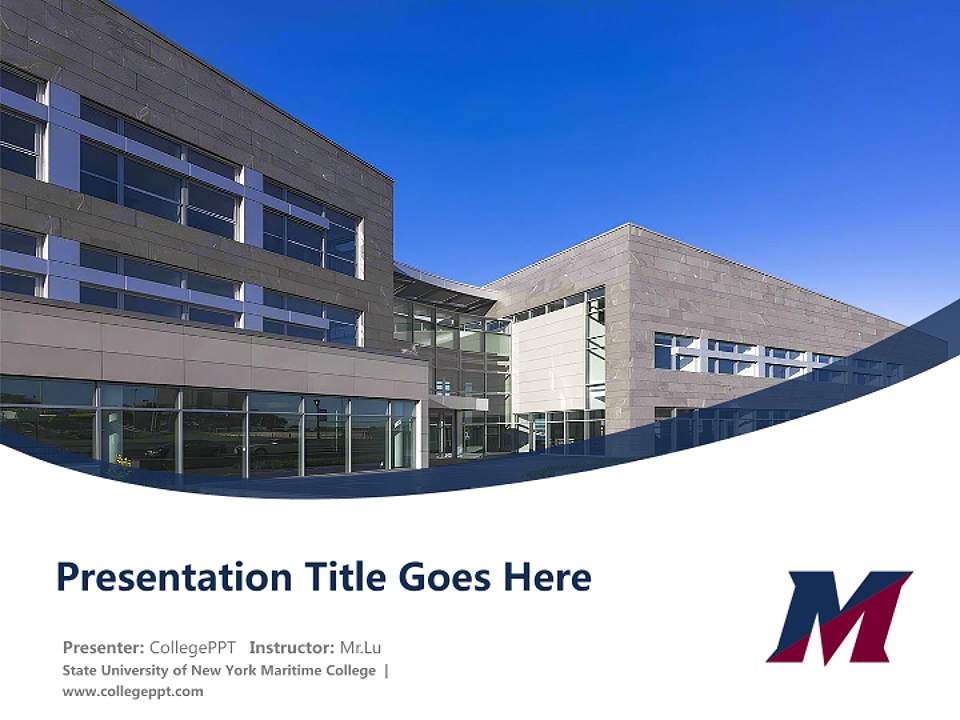 Presentation Title Goes Here

Presenter: CollegePPT Instructor: Mr.Lu
State University of New York Maritime College |
www.collegeppt.com

M